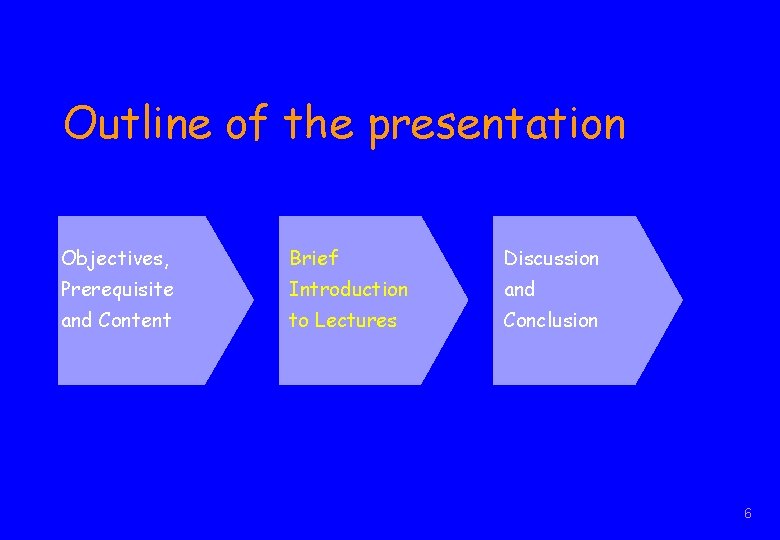 Outline of the presentation

Objectives, Prerequisite and Content

Brief Introduction to Lectures

Discussion and Conclusion

6